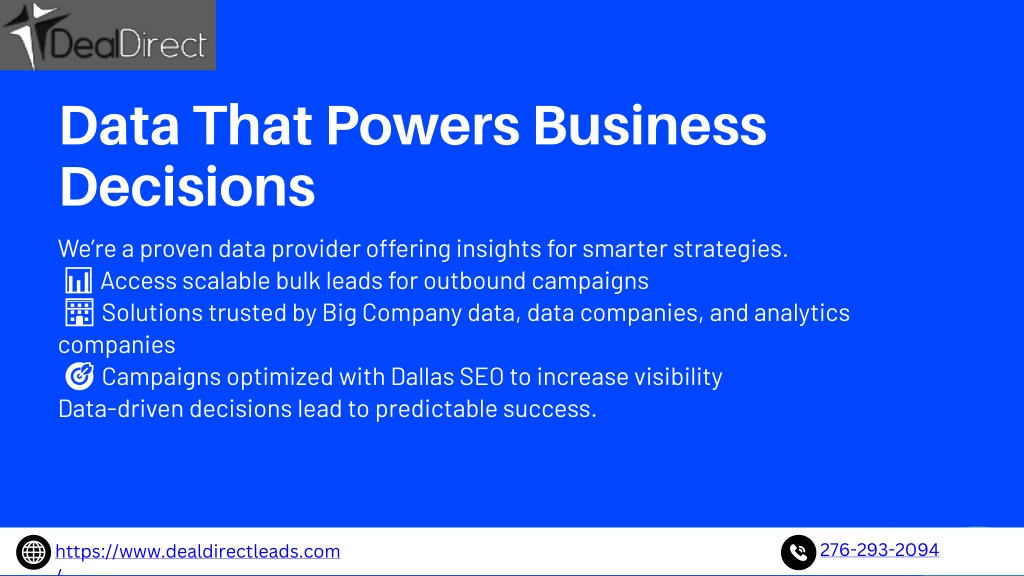 DealDirect

Data That Powers Business Decisions

We're a proven data provider offering insights for smarter strategies.
📊 Access scalable bulk leads for outbound campaigns
🏢 Solutions trusted by Big Company data, data companies, and analytics companies
🎯 Campaigns optimized with Dallas SEO to increase visibility
Data-driven decisions lead to predictable success.

https://www.dealdirectleads.com/

276-293-2094